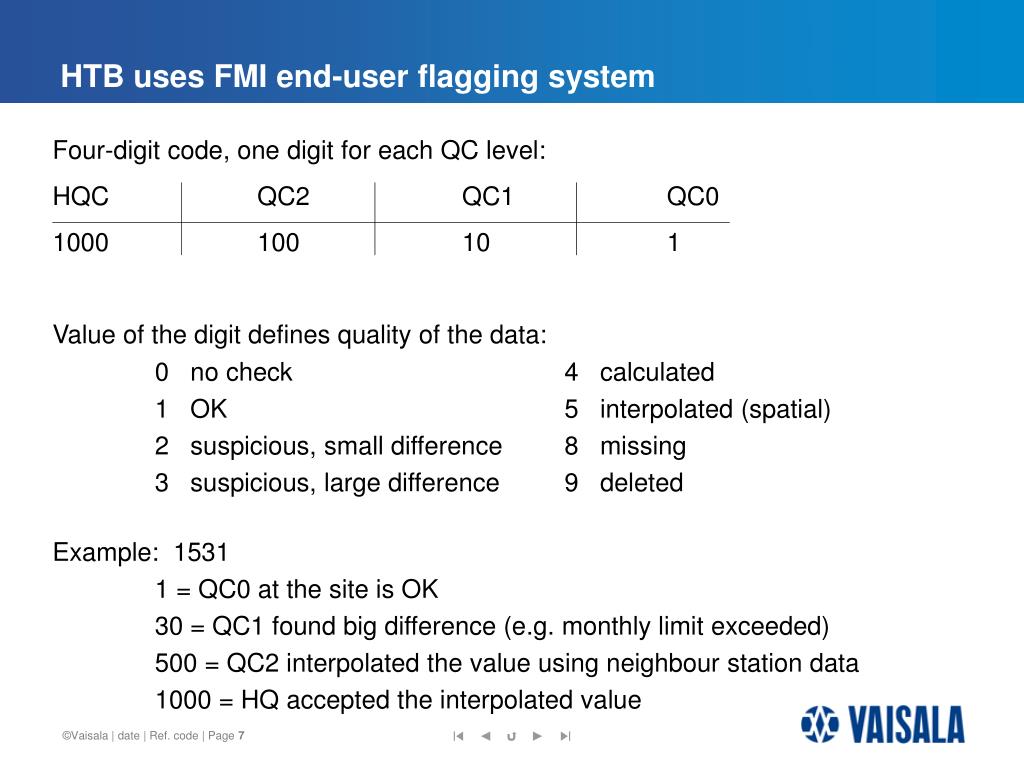 HTB uses FMI end-user flagging system

Four-digit code, one digit for each QC level:

| HQC | QC2 | QC1 | QC0 |
|---|---|---|---|
| 1000 | 100 | 10 | 1 |

Value of the digit defines quality of the data:

0 no check
1 OK
2 suspicious, small difference
3 suspicious, large difference

4 calculated
5 interpolated (spatial)
8 missing
9 deleted

Example: 1531
1 = QC0 at the site is OK
30 = QC1 found big difference (e.g. monthly limit exceeded)
500 = QC2 interpolated the value using neighbour station data
1000 = HQ accepted the interpolated value

©Vaisala | date | Ref. code | Page 7

VAISALA